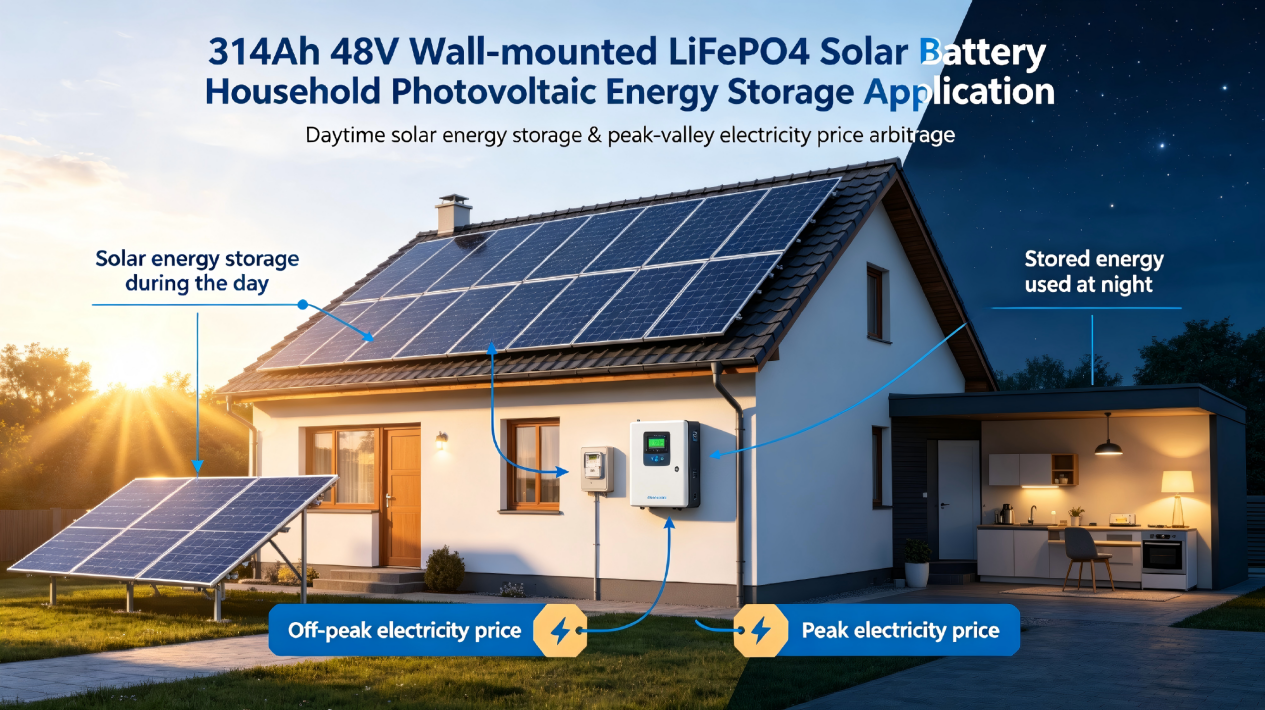 314Ah 48V Wall-mounted LiFePO4 Solar Battery
Household Photovoltaic Energy Storage Application

Daytime solar energy storage & peak-valley electricity price arbitrage

Solar energy storage during the day

Stored energy used at night

Off-peak electricity price

Peak electricity price